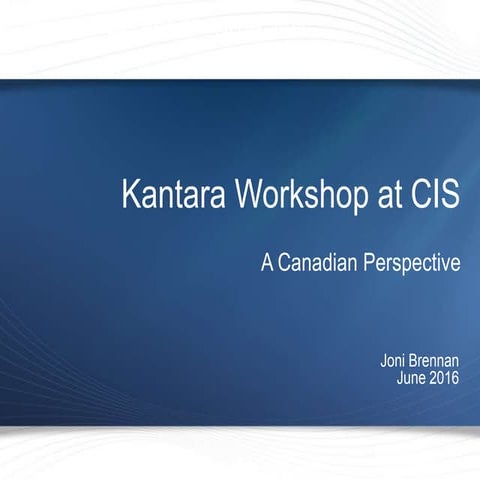 Kantara Workshop at CIS

A Canadian Perspective

Joni Brennan
June 2016